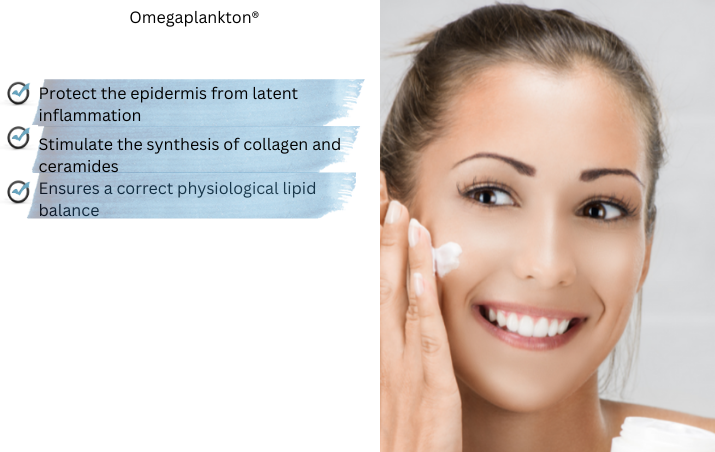 Omegaplankton®

Protect the epidermis from latent inflammation

Stimulate the synthesis of collagen and ceramides

Ensures a correct physiological lipid balance